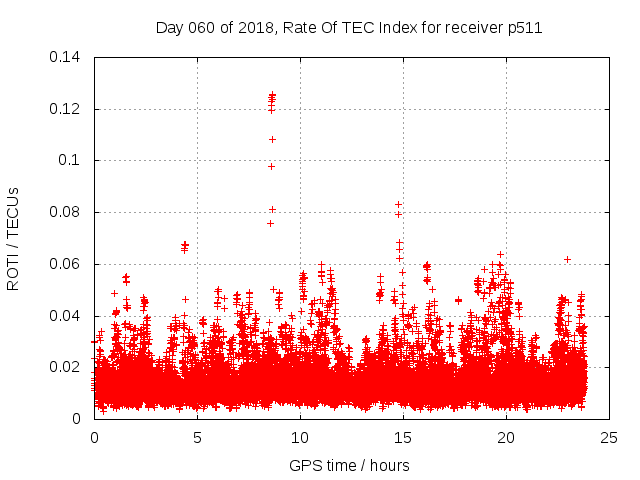 Day 060 of 2018, Rate Of TEC Index for receiver p511

ROTI / TECUs

0.14
0.12
0.1
0.08
0.06
0.04
0.02
0

0
5
10
15
20
25

GPS time / hours